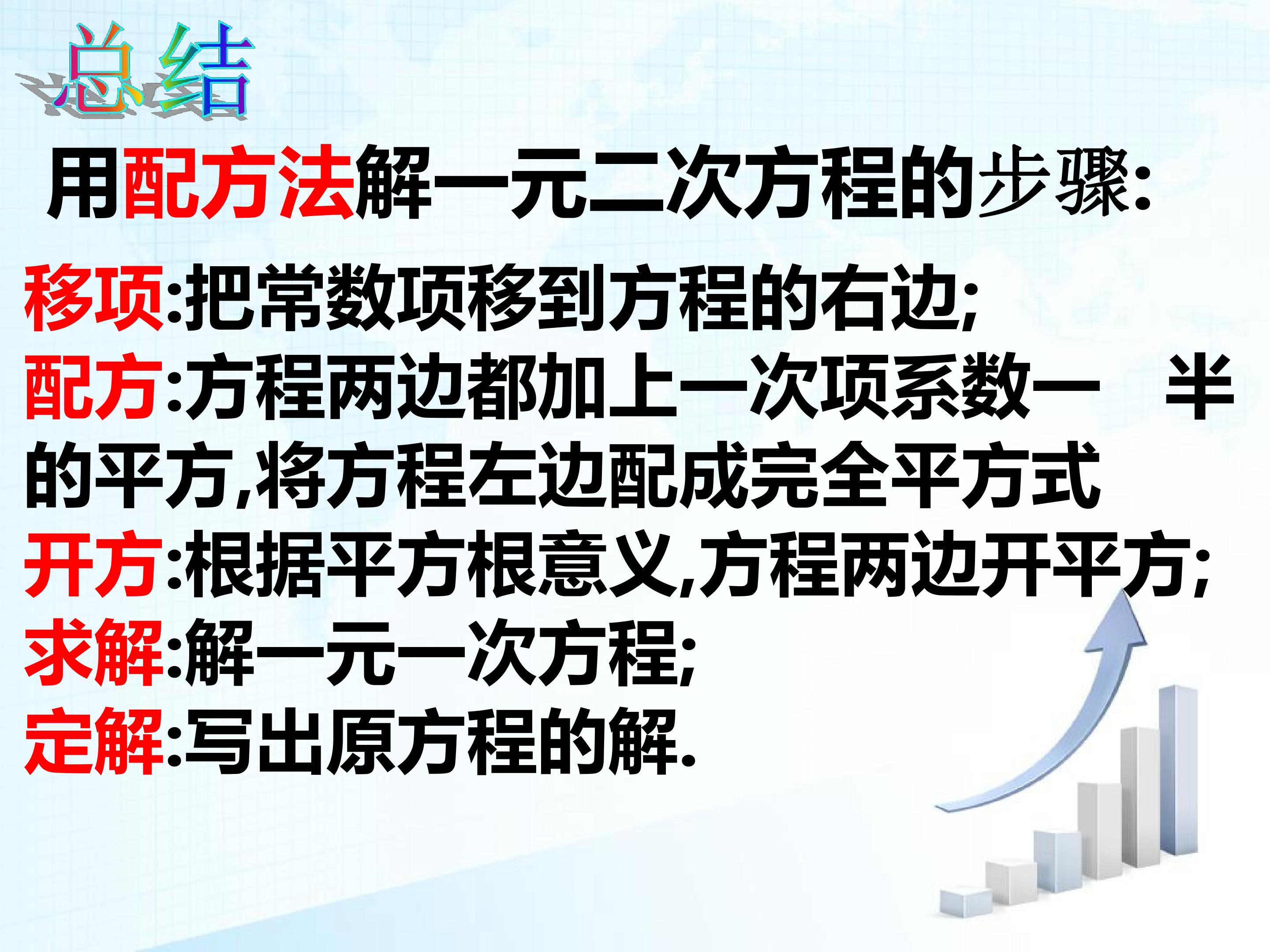 总结

用配方法解一元二次方程的步骤:

移项:把常数项移到方程的右边;

配方:方程两边都加上一次项系数一半的平方,将方程左边配成完全平方式

开方:根据平方根意义,方程两边开平方;

求解:解一元一次方程;

定解:写出原方程的解.